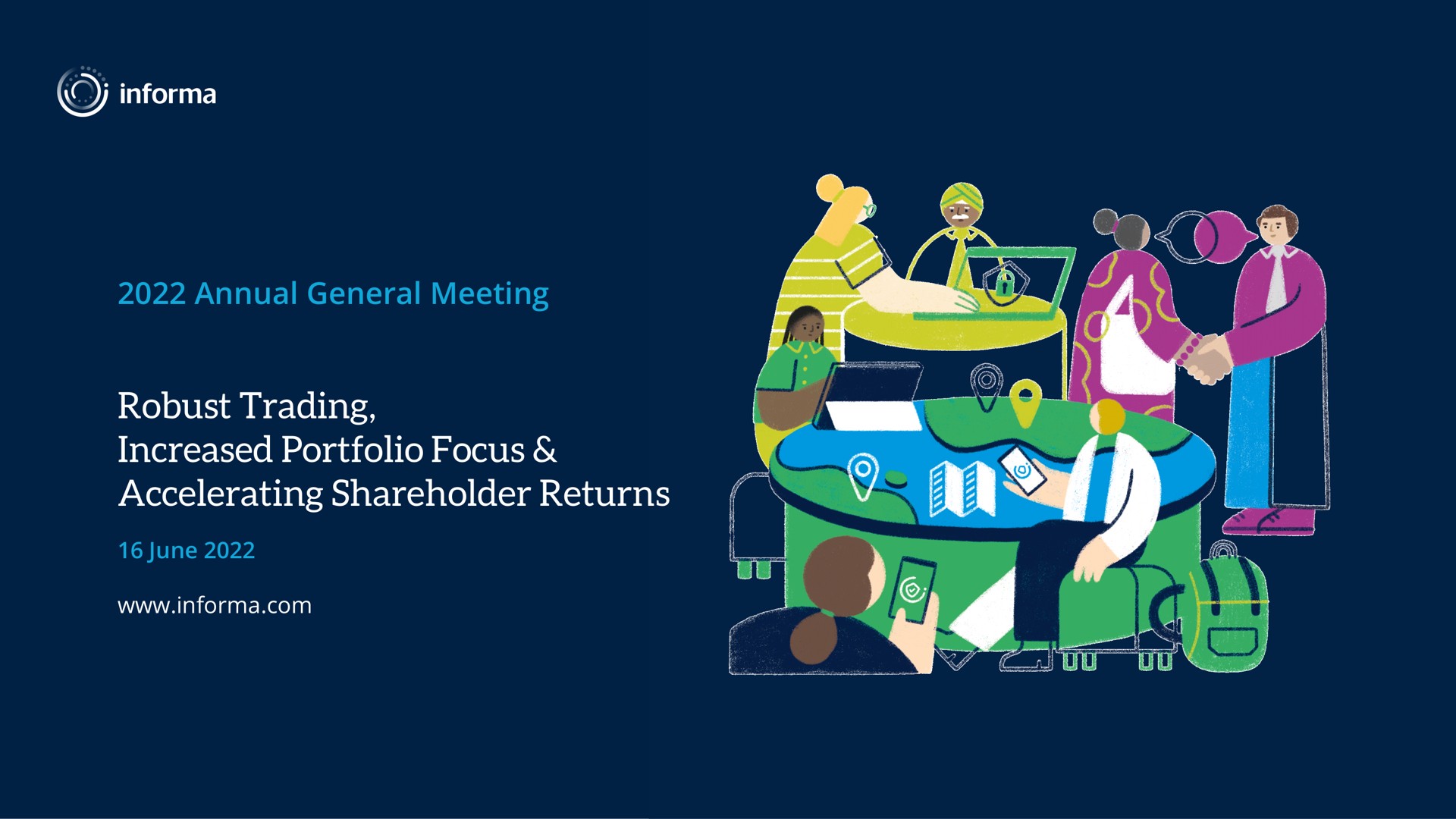 informa

2022 Annual General Meeting

Robust Trading,
Increased Portfolio Focus &
Accelerating Shareholder Returns

16 June 2022

www.informa.com